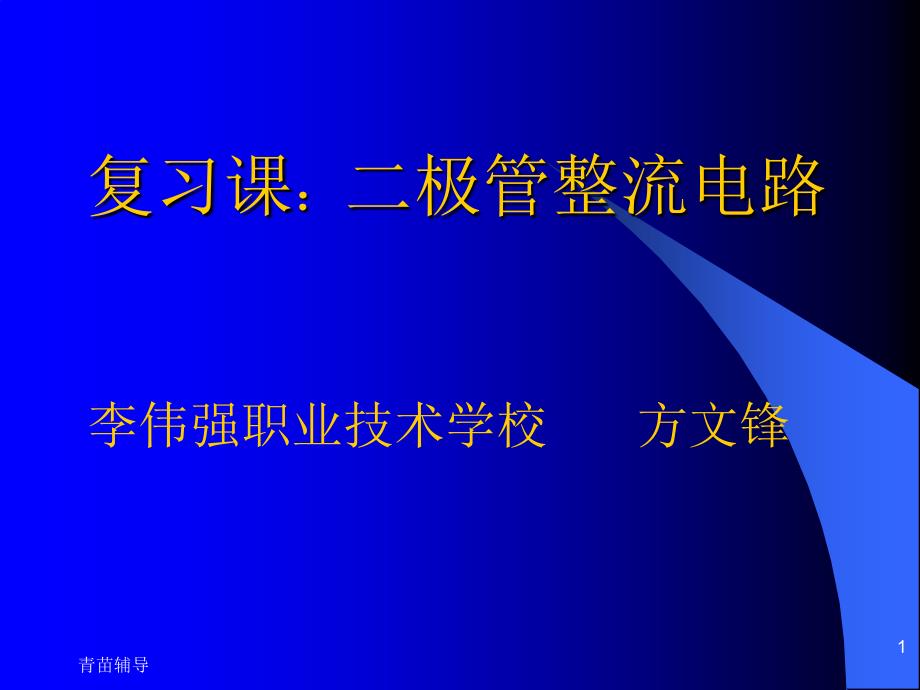 复习课：二极管整流电路

李伟强职业技术学校　　方文锋

青苗辅导

1